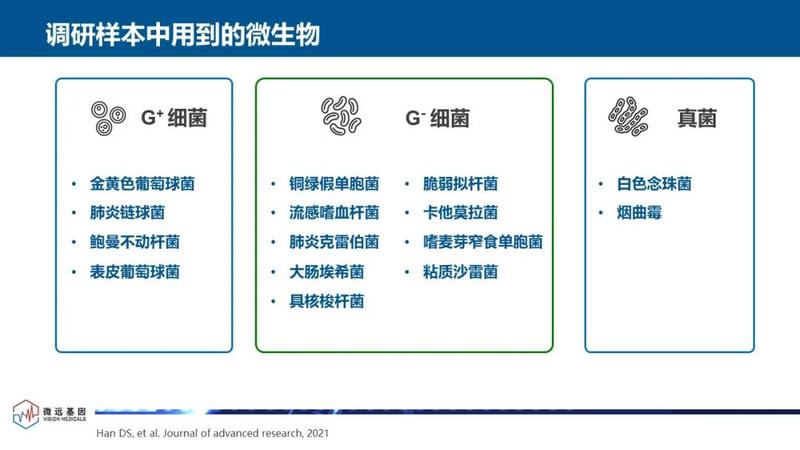 调研样本中用到的微生物

$G^+$ 细菌

• 金黄色葡萄球菌
• 肺炎链球菌
• 鲍曼不动杆菌
• 表皮葡萄球菌

$G^-$ 细菌

• 铜绿假单胞菌
• 流感嗜血杆菌
• 肺炎克雷伯菌
• 大肠埃希菌
• 具核梭杆菌

• 脆弱拟杆菌
• 卡他莫拉菌
• 嗜麦芽窄食单胞菌
• 粘质沙雷菌

真菌

• 白色念珠菌
• 烟曲霉

微远基因
VISION MEDICALS

Han DS, et al. Journal of advanced research, 2021